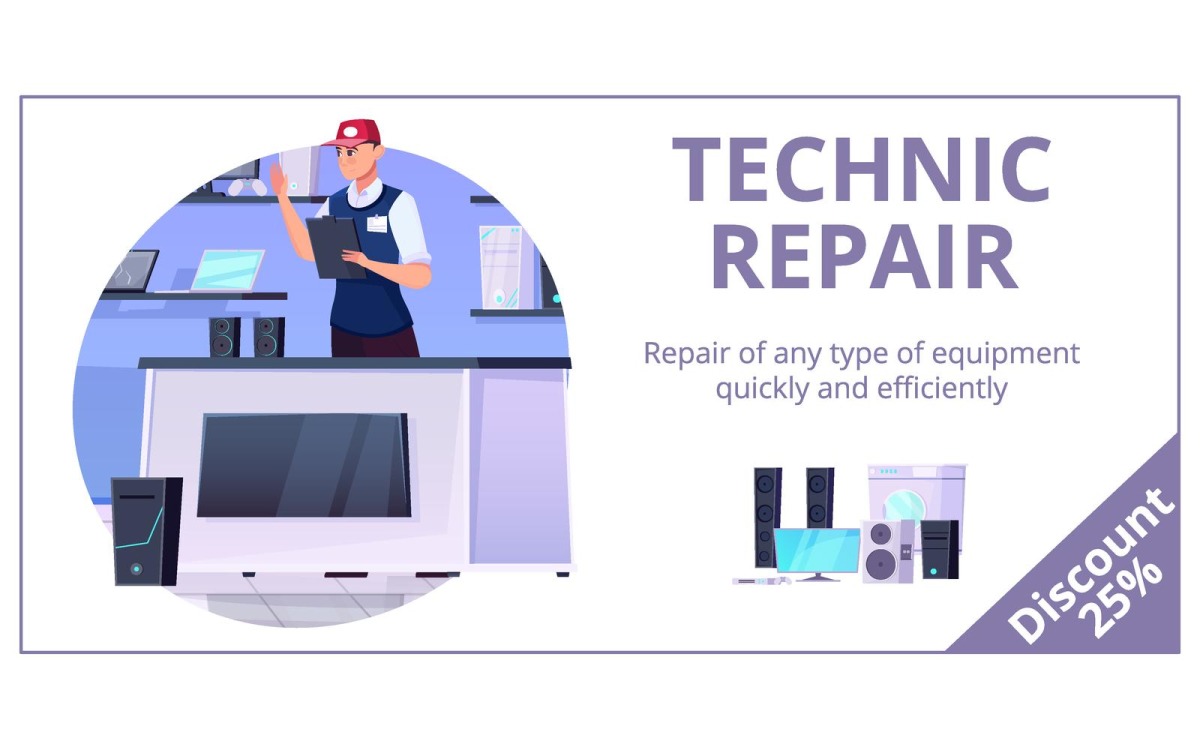 TECHNIC REPAIR

Repair of any type of equipment quickly and efficiently

Discount 25%